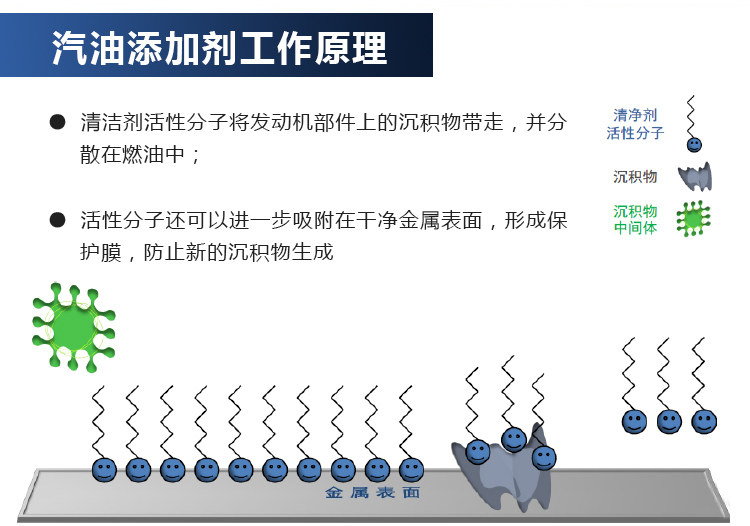 汽油添加剂工作原理

● 清洁剂活性分子将发动机部件上的沉积物带走，并分散在燃油中；

● 活性分子还可以进一步吸附在干净金属表面，形成保护膜，防止新的沉积物生成

清净剂活性分子

沉积物

沉积物中间体

金属表面